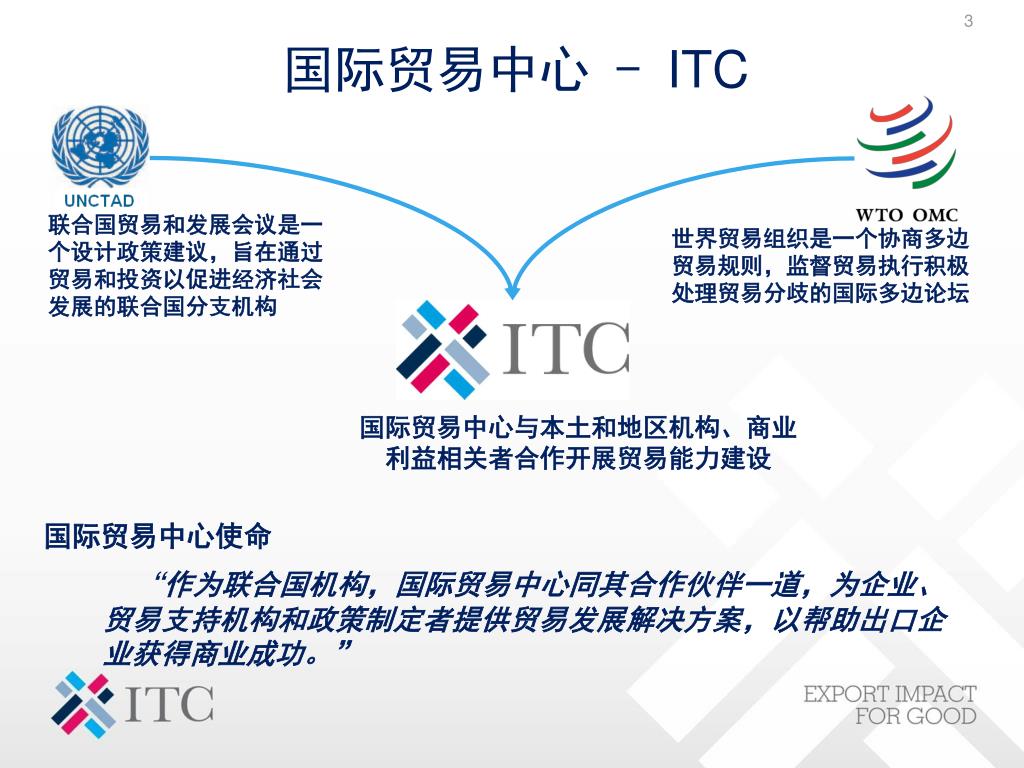 3

国际贸易中心 – ITC

UNCTAD

联合国贸易和发展会议是一个设计政策建议，旨在通过贸易和投资以促进经济社会发展的联合国分支机构

WTO OMC

世界贸易组织是一个协商多边贸易规则，监督贸易执行积极处理贸易分歧的国际多边论坛

ITC

国际贸易中心与本土和地区机构、商业利益相关者合作开展贸易能力建设

国际贸易中心使命

“作为联合国机构，国际贸易中心同其合作伙伴一道，为企业、贸易支持机构和政策制定者提供贸易发展解决方案，以帮助出口企业获得商业成功。”

ITC

EXPORT IMPACT FOR GOOD